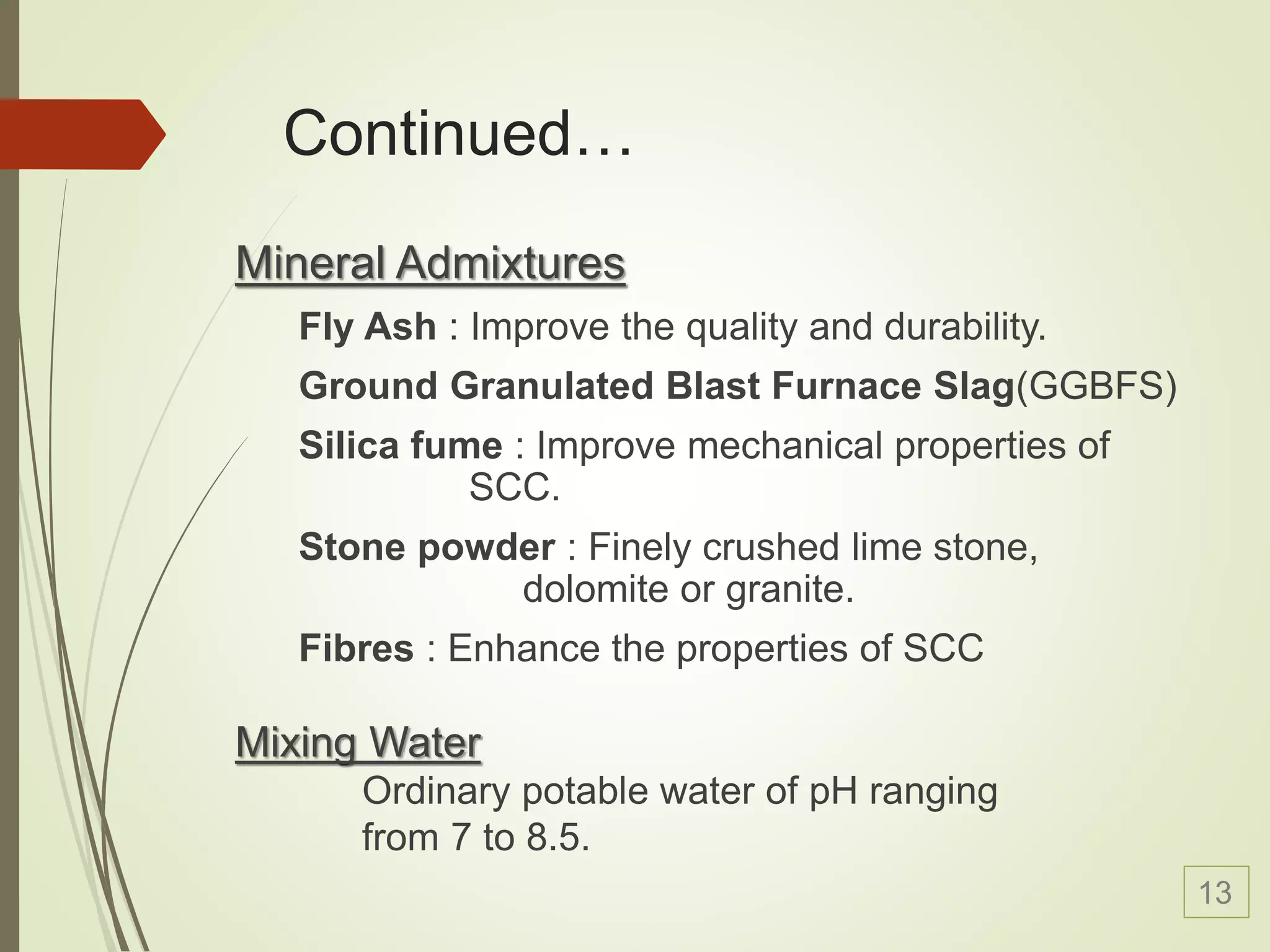 Continued…

Mineral Admixtures

Fly Ash : Improve the quality and durability.

Ground Granulated Blast Furnace Slag(GGBFS)

Silica fume : Improve mechanical properties of SCC.

Stone powder : Finely crushed lime stone, dolomite or granite.

Fibres : Enhance the properties of SCC

Mixing Water

Ordinary potable water of pH ranging from 7 to 8.5.

13